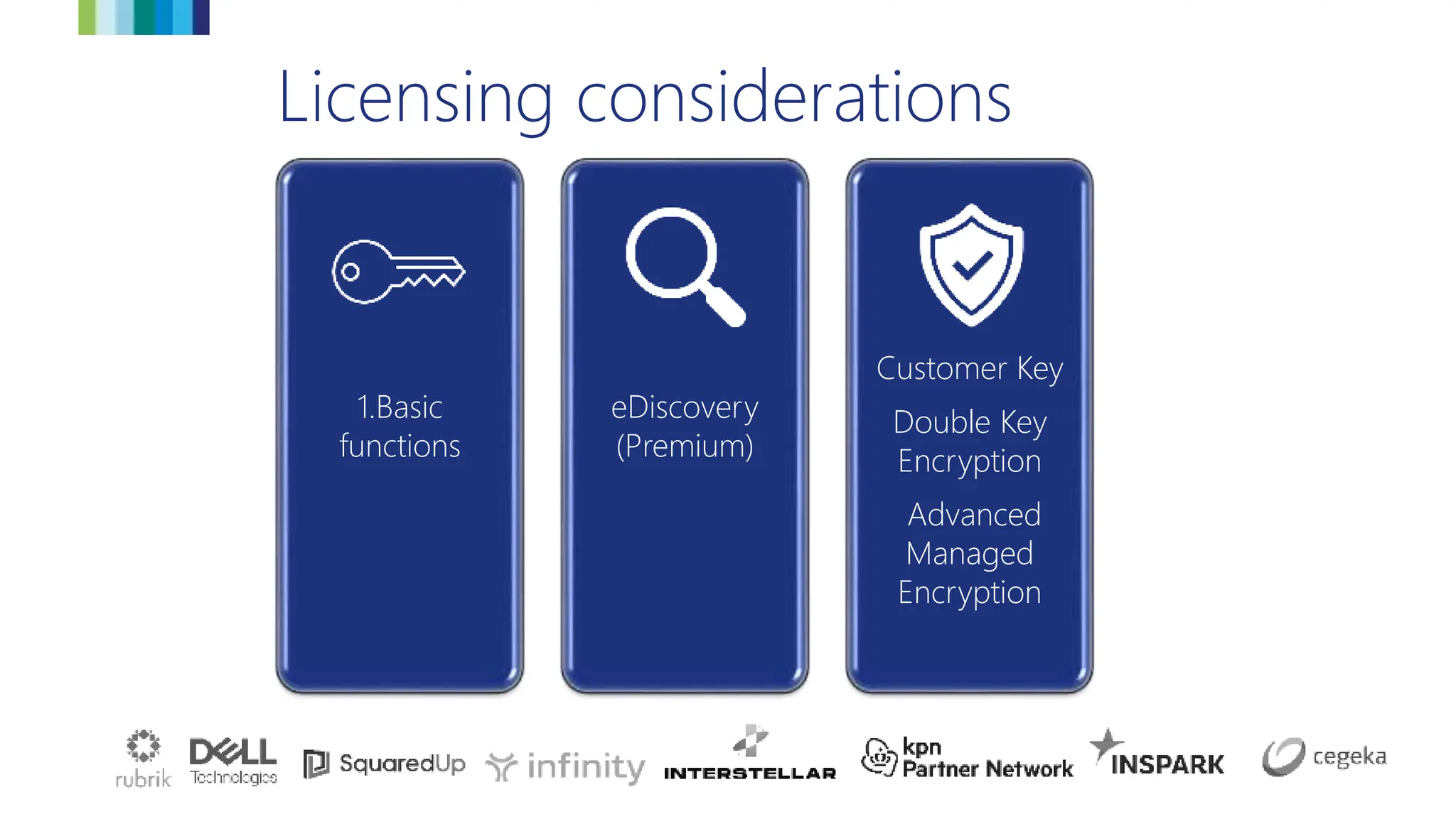 Licensing considerations

1.Basic functions

eDiscovery (Premium)

Customer Key

Double Key Encryption

Advanced Managed Encryption

rubrik DELL Technologies SquaredUp infinity INTERSTELLAR kpn Partner Network INSPARK cegeka